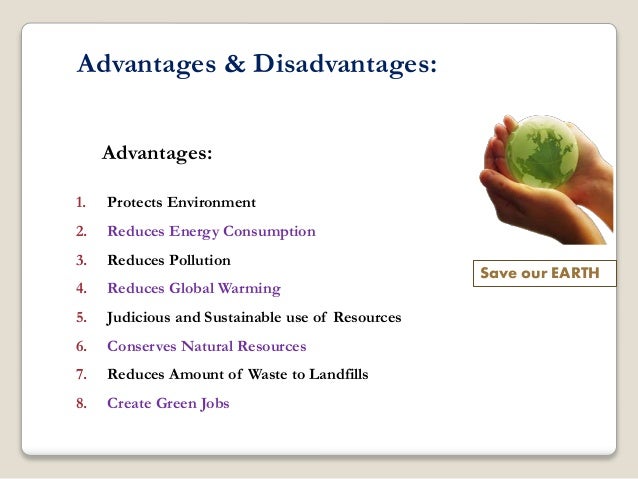 Advantages & Disadvantages:

Advantages:

1. Protects Environment
2. Reduces Energy Consumption
3. Reduces Pollution
4. Reduces Global Warming
5. Judicious and Sustainable use of Resources
6. Conserves Natural Resources
7. Reduces Amount of Waste to Landfills
8. Create Green Jobs

Save our EARTH